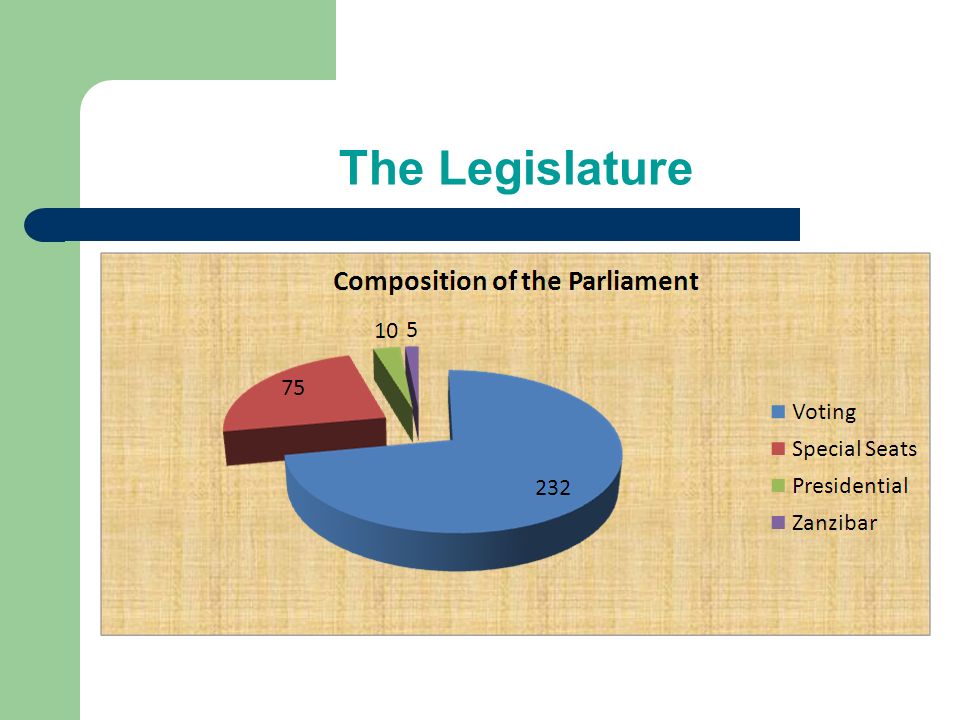 The Legislature

Composition of the Parliament

10 5

75

232

Voting
Special Seats
Presidential
Zanzibar